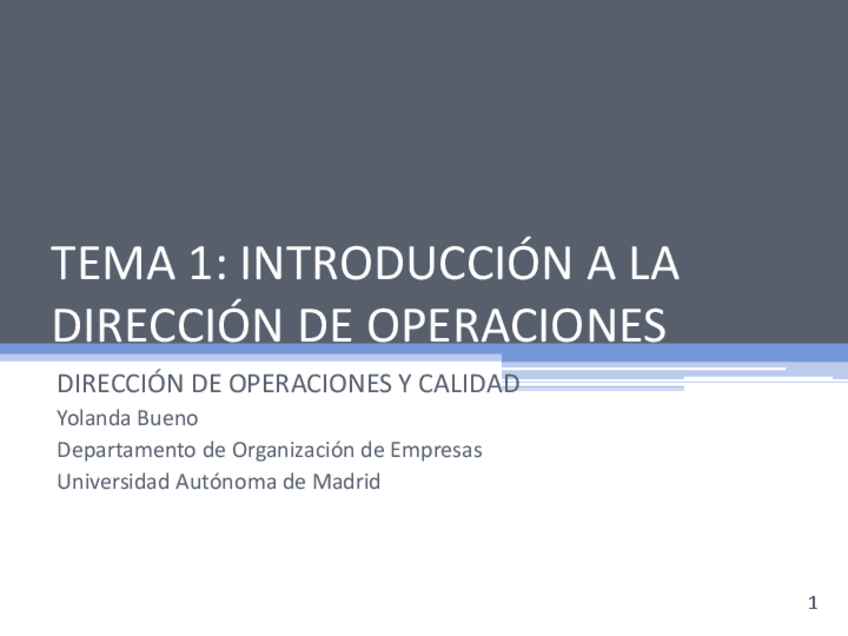 TEMA 1: INTRODUCCIÓN A LA DIRECCIÓN DE OPERACIONES

DIRECCIÓN DE OPERACIONES Y CALIDAD
Yolanda Bueno
Departamento de Organización de Empresas
Universidad Autónoma de Madrid

1